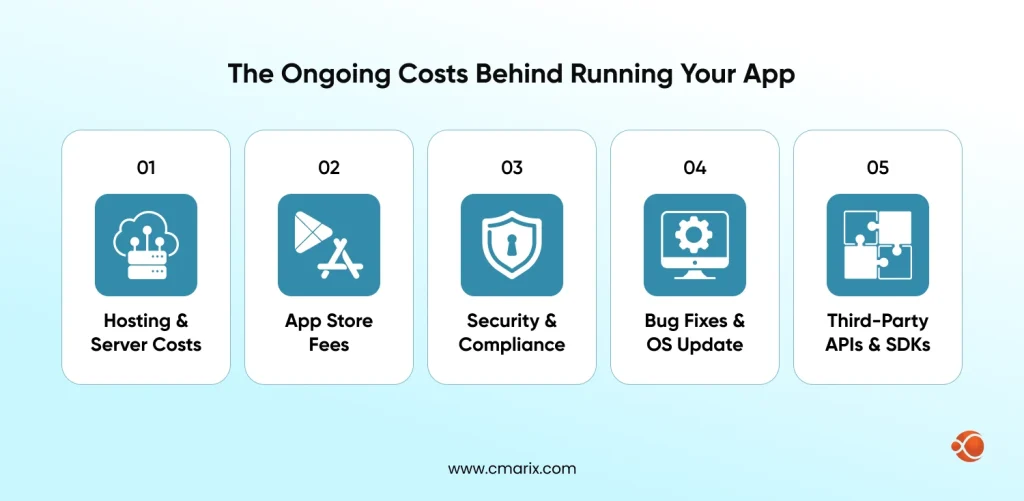 The Ongoing Costs Behind Running Your App

01

Hosting & Server Costs

02

App Store Fees

03

Security & Compliance

04

Bug Fixes & OS Update

05

Third-Party APIs & SDKs

www.cmarix.com